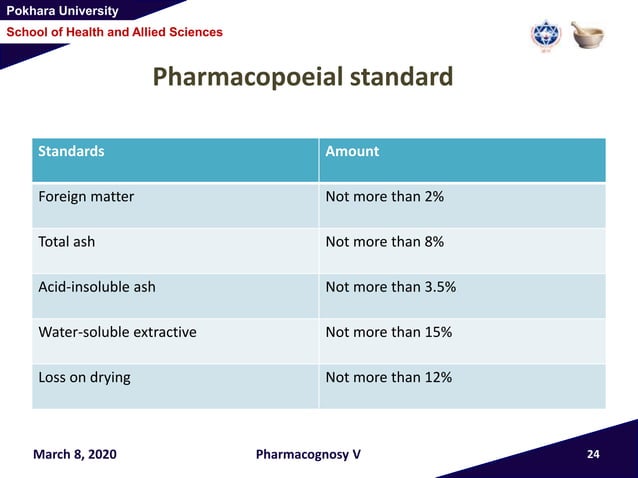 Pokhara University

School of Health and Allied Sciences

Pharmacopoeial standard

| Standards | Amount |
|---|---|
| Foreign matter | Not more than 2% |
| Total ash | Not more than 8% |
| Acid-insoluble ash | Not more than 3.5% |
| Water-soluble extractive | Not more than 15% |
| Loss on drying | Not more than 12% |

March 8, 2020

Pharmacognosy V

24